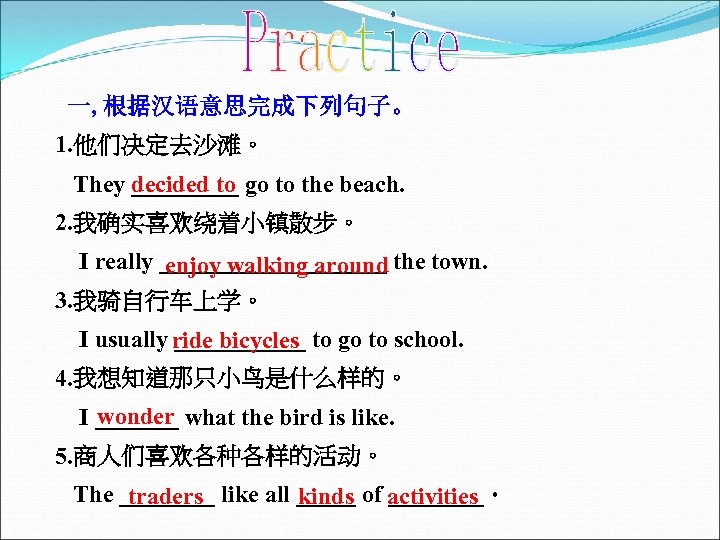 Practice

一, 根据汉语意思完成下列句子。

1.他们决定去沙滩。

They decided to go to the beach.

2.我确实喜欢绕着小镇散步。

I really enjoy walking around the town.

3.我骑自行车上学。

I usually ride bicycles to go to school.

4.我想知道那只小鸟是什么样的。

I wonder what the bird is like.

5.商人们喜欢各种各样的活动。

The traders like all kinds of activities .